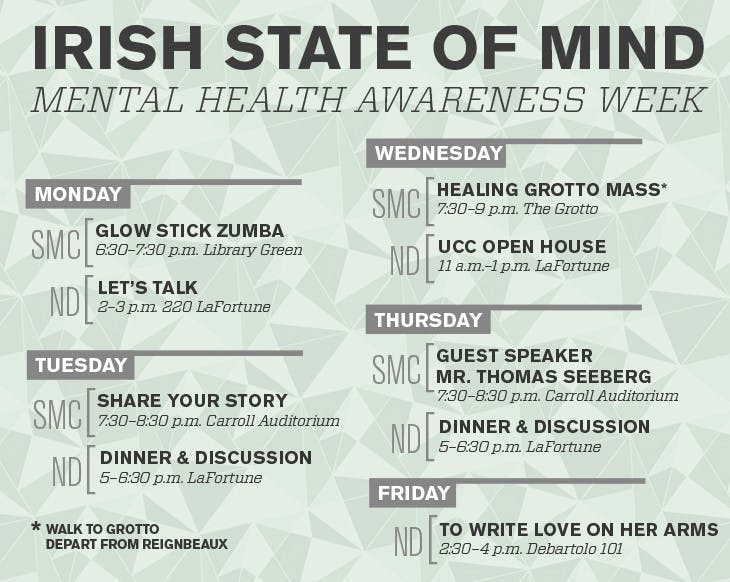 IRISH STATE OF MIND
MENTAL HEALTH AWARENESS WEEK

MONDAY

SMC GLOW STICK ZUMBA
6:30–7:30 p.m. Library Green

ND LET'S TALK
2–3 p.m. 220 LaFortune

TUESDAY

SMC SHARE YOUR STORY
7:30–8:30 p.m. Carroll Auditorium

ND DINNER & DISCUSSION
5–6:30 p.m. LaFortune

* WALK TO GROTTO
DEPART FROM REIGNBEAUX

WEDNESDAY

SMC HEALING GROTTO MASS*
7:30–9 p.m. The Grotto

ND UCC OPEN HOUSE
11 a.m.–1 p.m. LaFortune

THURSDAY

SMC GUEST SPEAKER
MR. THOMAS SEEBERG
7:30–8:30 p.m. Carroll Auditorium

ND DINNER & DISCUSSION
5–6:30 p.m. LaFortune

FRIDAY

ND TO WRITE LOVE ON HER ARMS
2:30–4 p.m. Debartolo 101